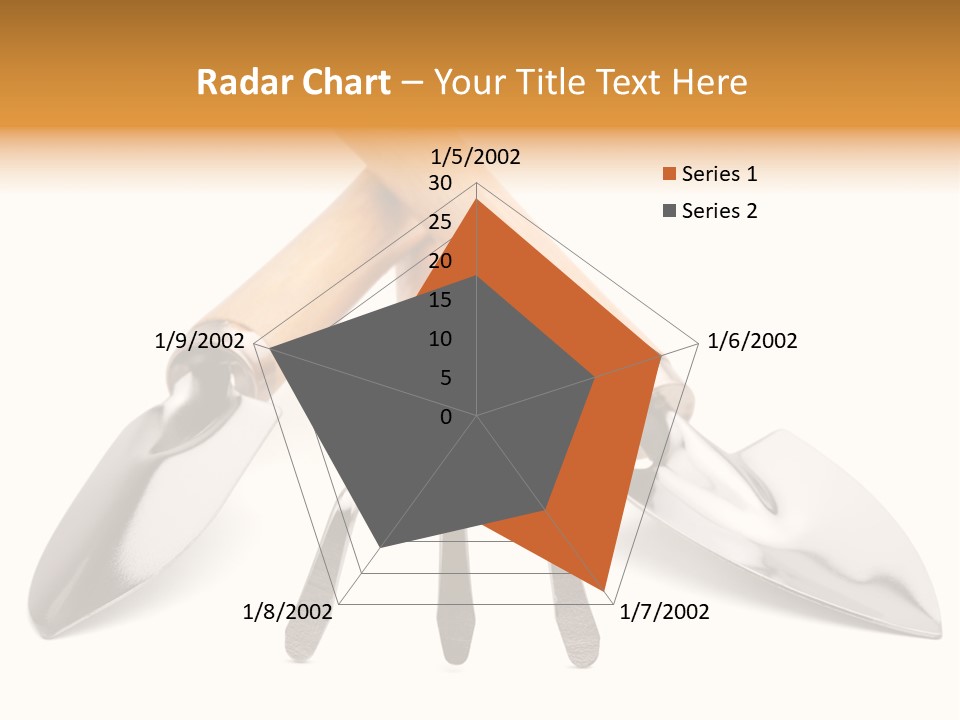 Radar Chart – Your Title Text Here

1/5/2002
30
25
20
15
10
5
0
1/6/2002
1/7/2002
1/8/2002
1/9/2002

Series 1
Series 2